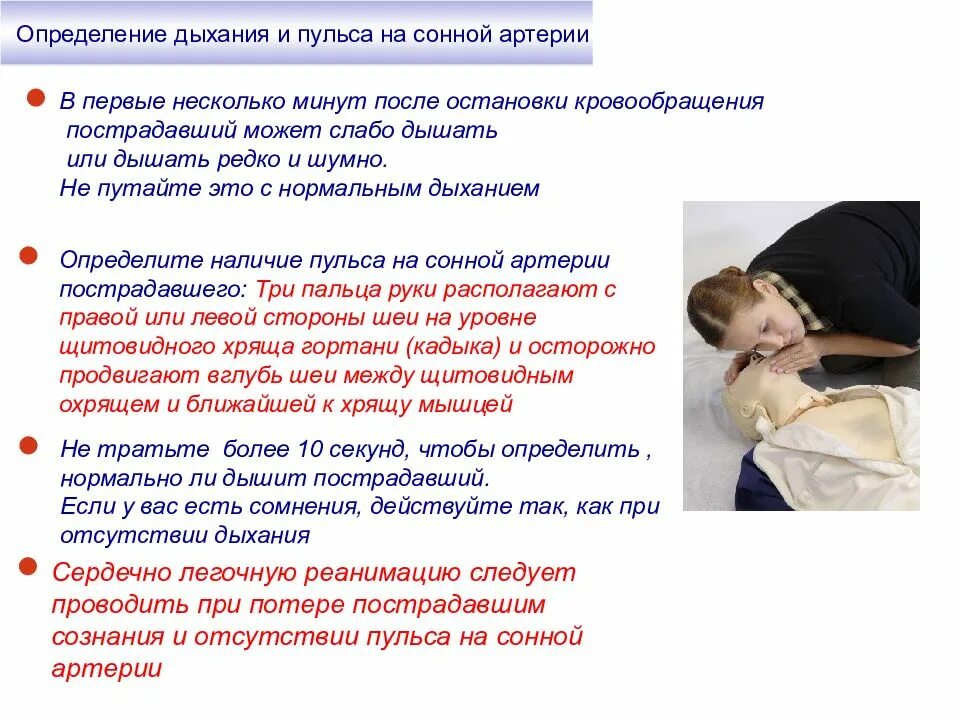 Определение дыхания и пульса на сонной артерии

В первые несколько минут после остановки кровообращения пострадавший может слабо дышать или дышать редко и шумно. Не путайте это с нормальным дыханием

Определите наличие пульса на сонной артерии пострадавшего: Три пальца руки располагают с правой или левой стороны шеи на уровне щитовидного хряща гортани (кадыка) и осторожно продвигают вглубь шеи между щитовидным охрящем и ближайшей к хрящу мышцей

Не тратьте более 10 секунд, чтобы определить , нормально ли дышит пострадавший. Если у вас есть сомнения, действуйте так, как при отсутствии дыхания

Сердечно легочную реанимацию следует проводить при потере пострадавшим сознания и отсутствии пульса на сонной артерии